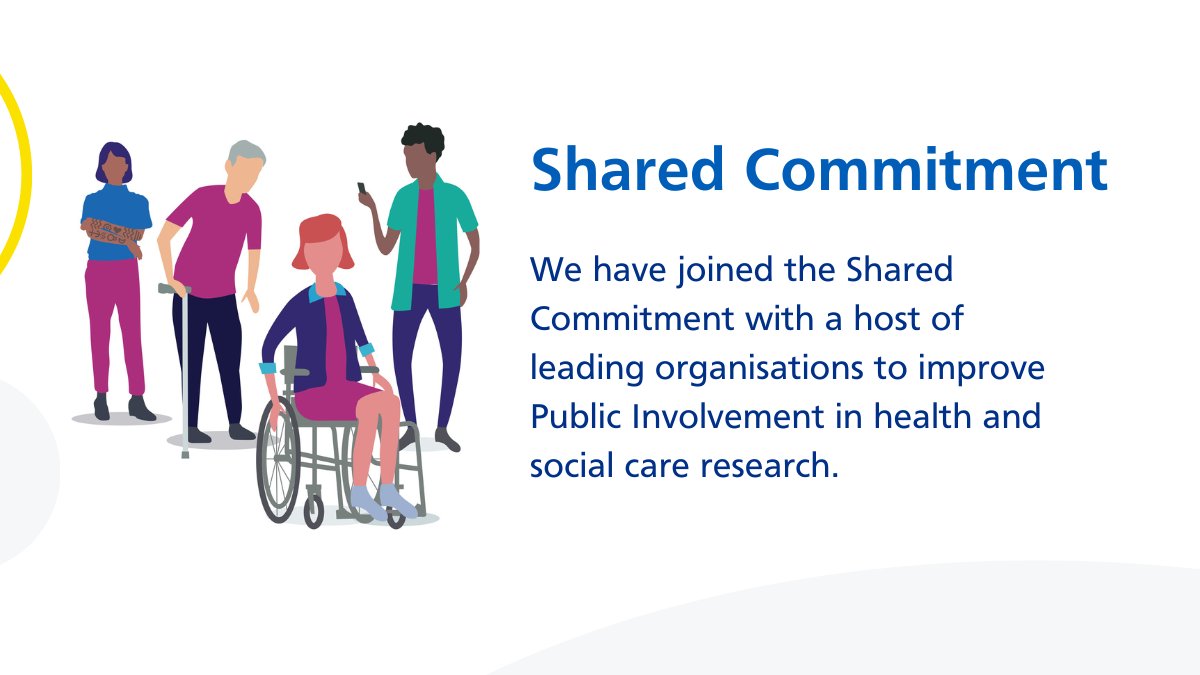 Shared Commitment

We have joined the Shared Commitment with a host of leading organisations to improve Public Involvement in health and social care research.